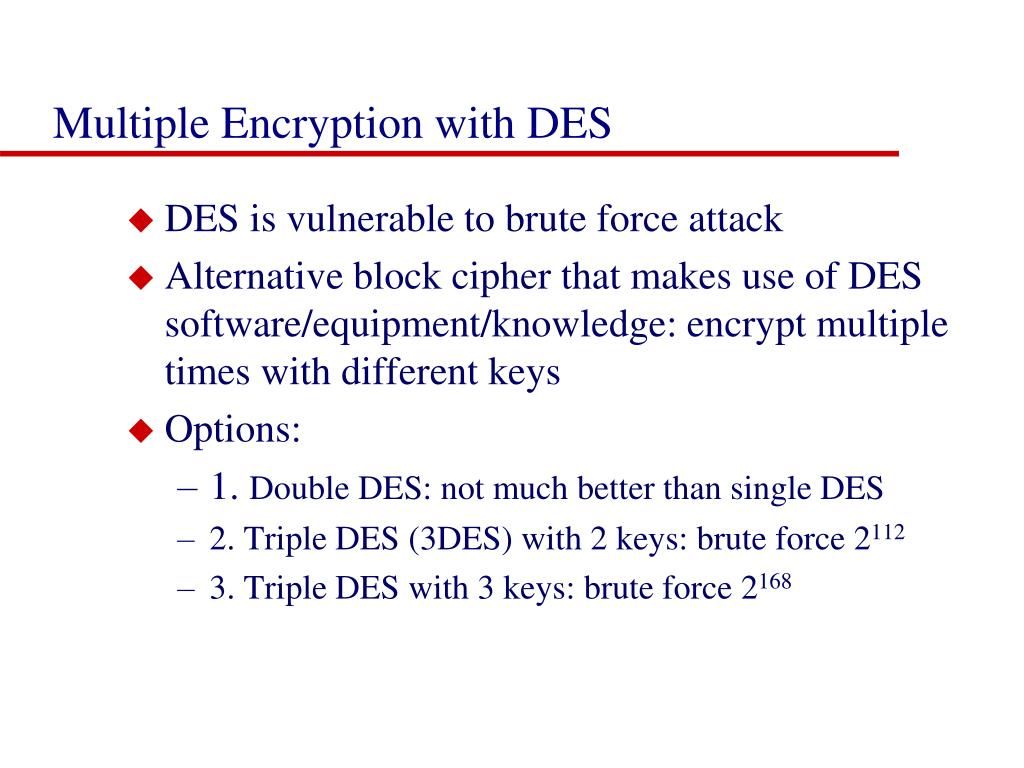 Multiple Encryption with DES

◆ DES is vulnerable to brute force attack

◆ Alternative block cipher that makes use of DES software/equipment/knowledge: encrypt multiple times with different keys

◆ Options:

– 1. Double DES: not much better than single DES

– 2. Triple DES (3DES) with 2 keys: brute force $2^{112}$

– 3. Triple DES with 3 keys: brute force $2^{168}$